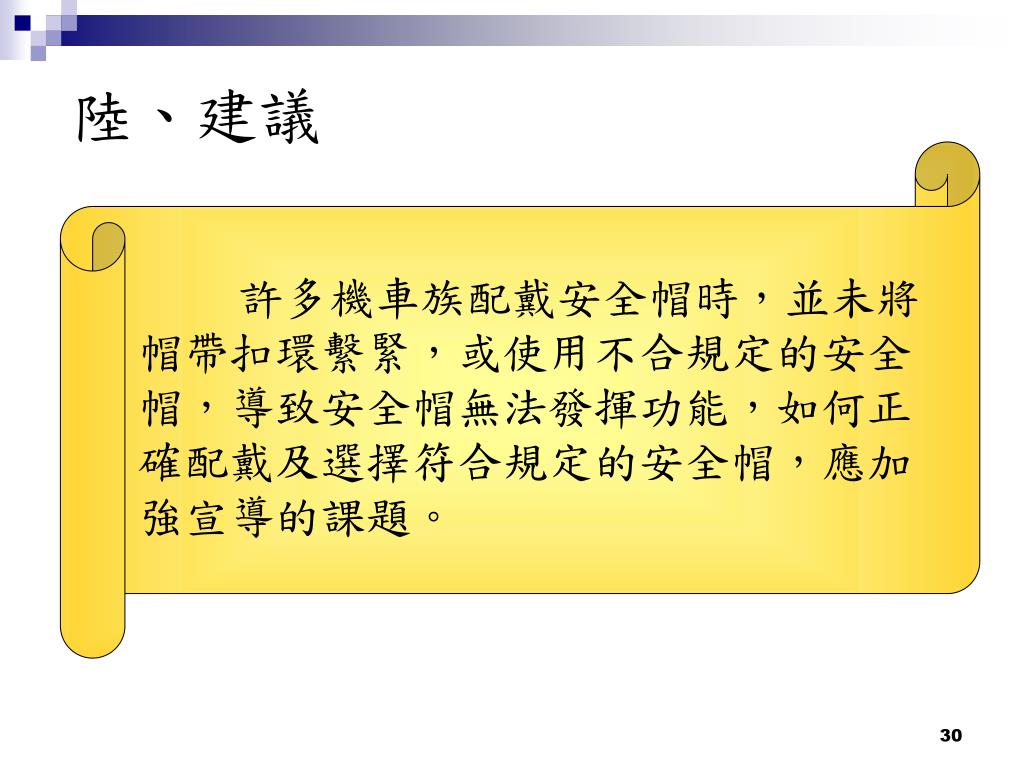 陸、建議

許多機車族配戴安全帽時，並未將帽帶扣環繫緊，或使用不合規定的安全帽，導致安全帽無法發揮功能，如何正確配戴及選擇符合規定的安全帽，應加強宣導的課題。

30